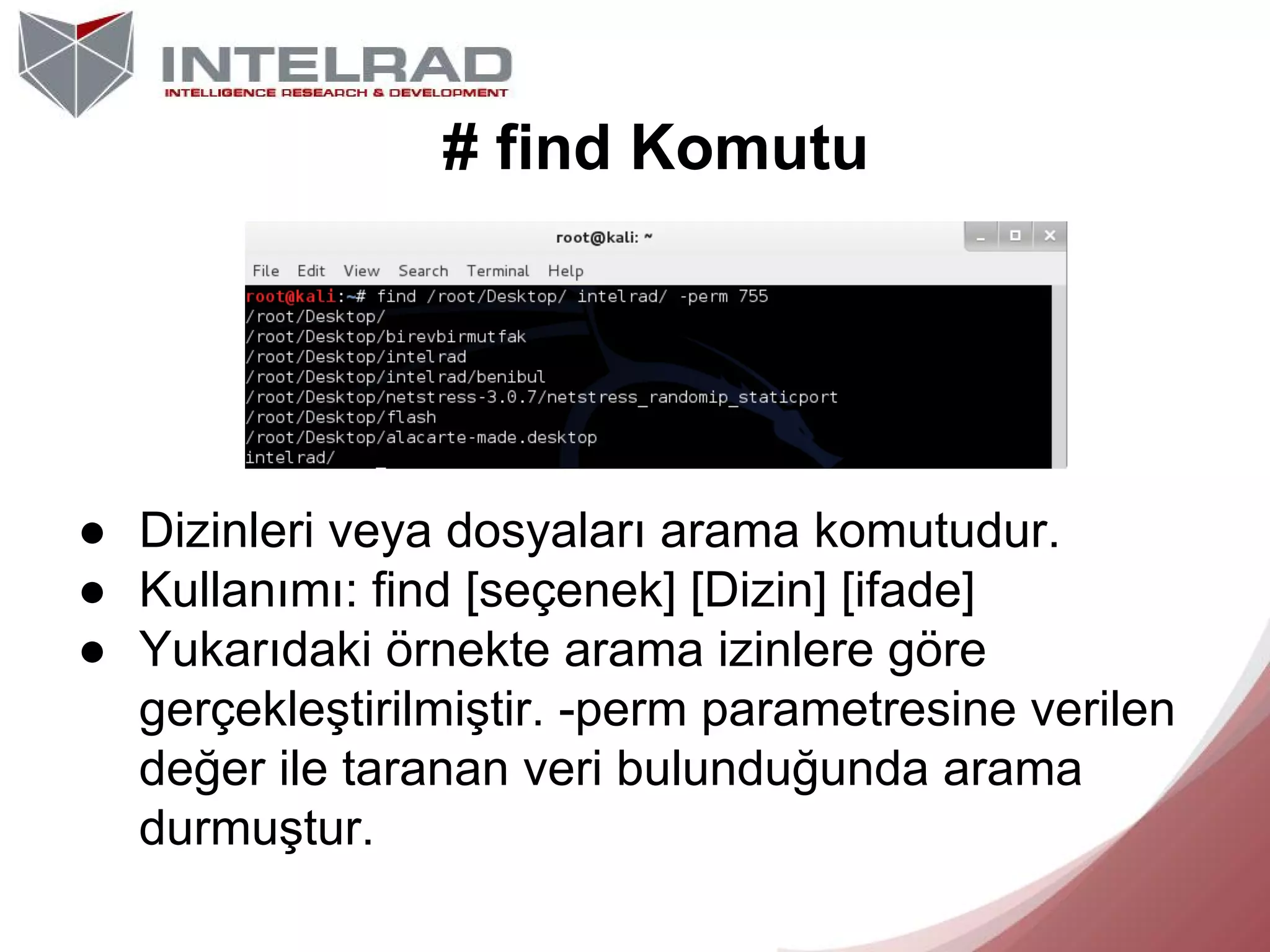 INTELRAD
INTELLIGENCE RESEARCH & DEVELOPMENT

# find Komutu

root@kali: ~

File Edit View Search Terminal Help

root@kali:~# find /root/Desktop/ intelrad/ -perm 755
/root/Desktop/
/root/Desktop/birevbirmutfak
/root/Desktop/intelrad
/root/Desktop/intelrad/benibul
/root/Desktop/netstress-3.0.7/netstress_randomip_staticport
/root/Desktop/flash
/root/Desktop/alacarte-made.desktop
intelrad/

● Dizinleri veya dosyaları arama komutudur.
● Kullanımı: find [seçenek] [Dizin] [ifade]
● Yukarıdaki örnekte arama izinlere göre gerçekleştirilmiştir. -perm parametresine verilen değer ile taranan veri bulunduğunda arama durmuştur.